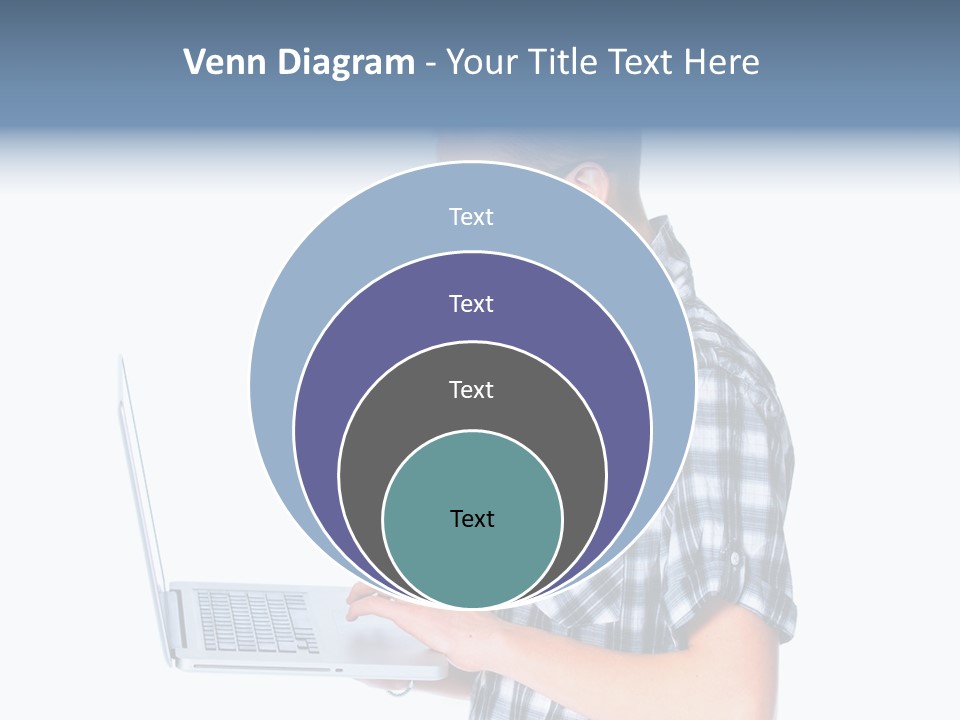 Venn Diagram - Your Title Text Here

Text

Text

Text

Text